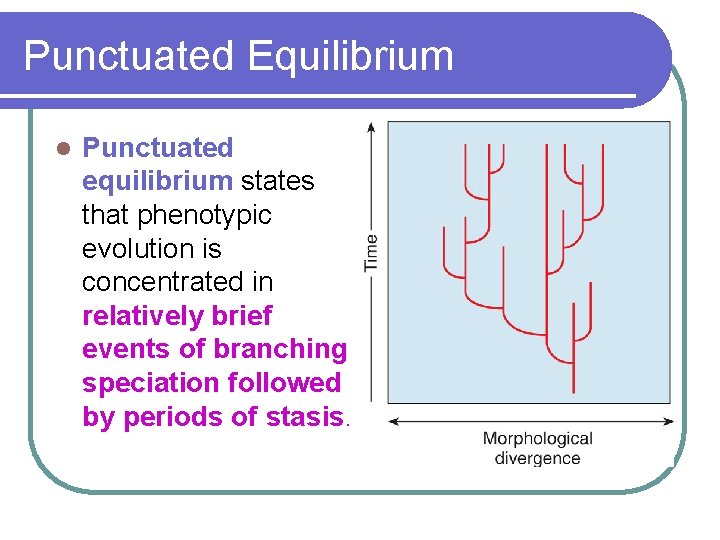 Punctuated Equilibrium

Punctuated equilibrium states that phenotypic evolution is concentrated in relatively brief events of branching speciation followed by periods of stasis.

Time

Morphological divergence